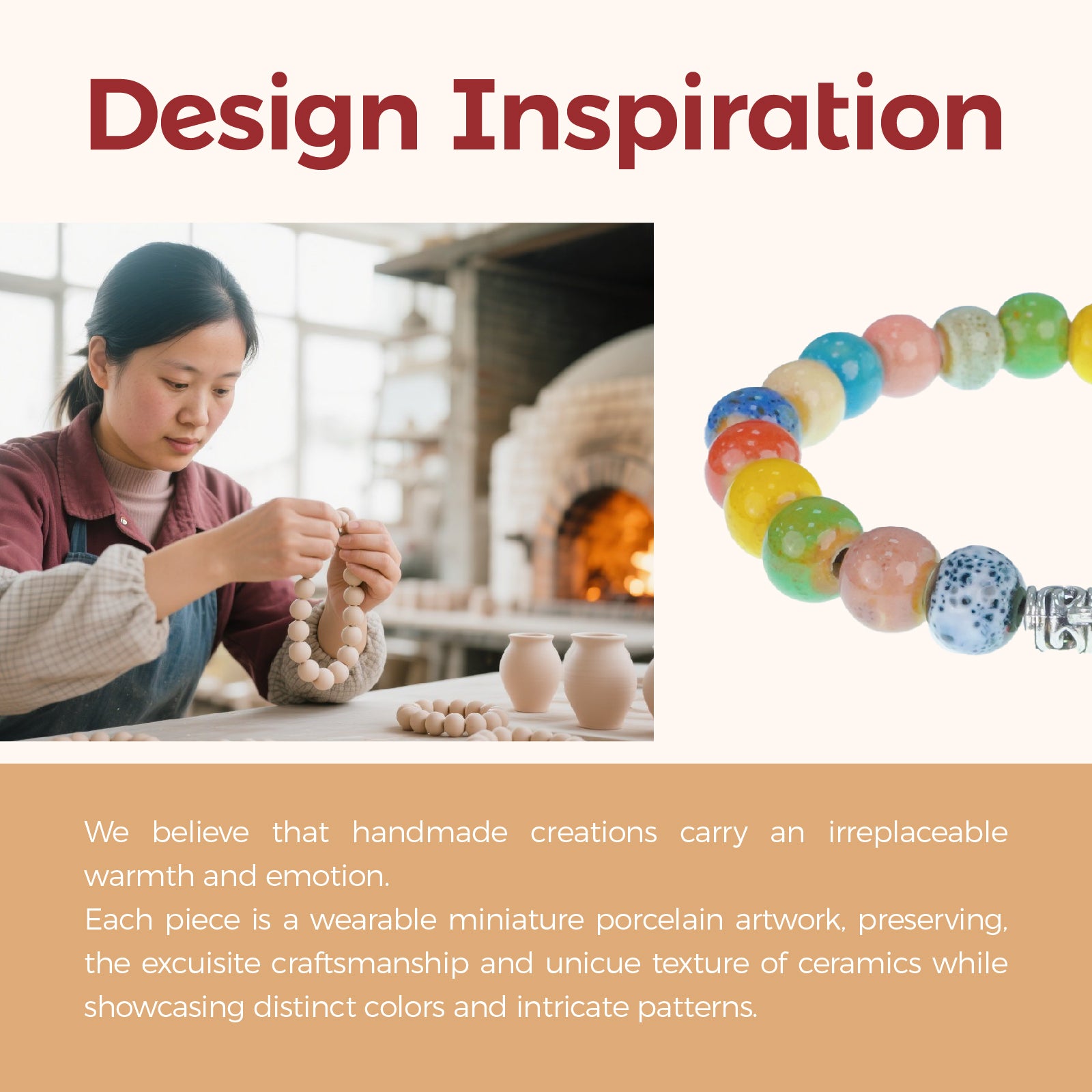 Design Inspiration

We believe that handmade creations carry an irreplaceable warmth and emotion.
Each piece is a wearable miniature porcelain artwork, preserving, the excuisite craftsmanship and unicue texture of ceramics while showcasing distinct colors and intricate patterns.